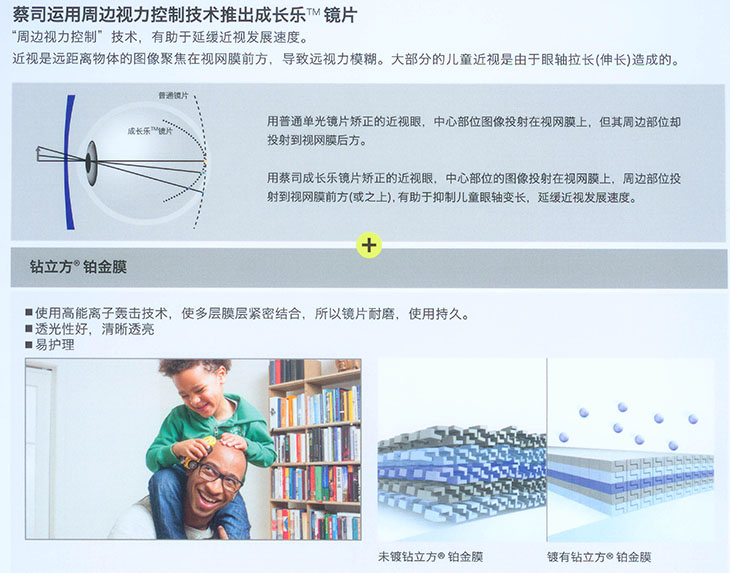 蔡司运用周边视力控制技术推出成长乐™ 镜片

“周边视力控制”技术，有助于延缓近视发展速度。

近视是远距离物体的图像聚焦在视网膜前方，导致远视力模糊。大部分的儿童近视是由于眼轴拉长(伸长)造成的。

普通镜片

成长乐™镜片

用普通单光镜片矫正的近视眼，中心部位图像投射在视网膜上，但其周边部位却投射到视网膜后方。

用蔡司成长乐镜片矫正的近视眼，中心部位的图像投射在视网膜上，周边部位投射到视网膜前方(或之上)，有助于抑制儿童眼轴变长，延缓近视发展速度。

+

钻立方® 铂金膜

■使用高能离子轰击技术，使多层膜层紧密结合，所以镜片耐磨，使用持久。
■透光性好，清晰透亮
■易护理

未镀钻立方® 铂金膜

镀有钻立方® 铂金膜